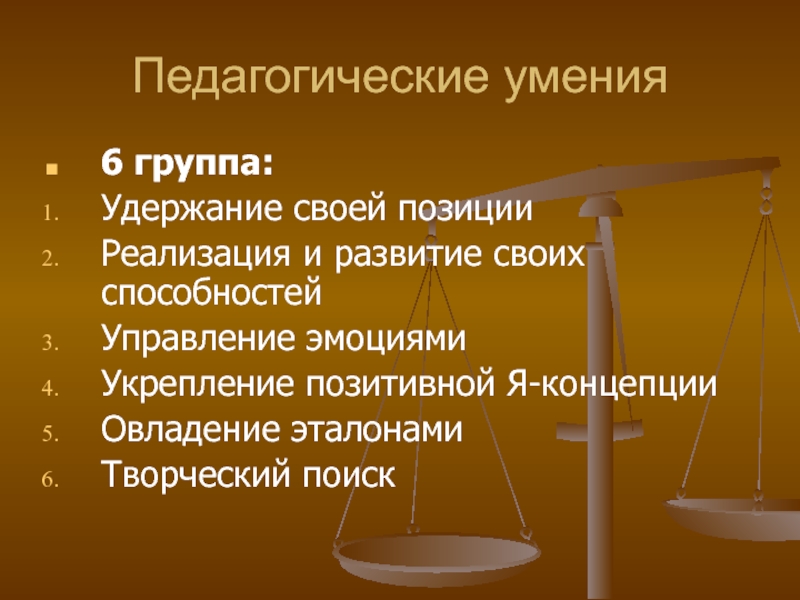 Педагогические умения

6 группа:

1. Удержание своей позиции
2. Реализация и развитие своих способностей
3. Управление эмоциями
4. Укрепление позитивной Я-концепции
5. Овладение эталонами
6. Творческий поиск